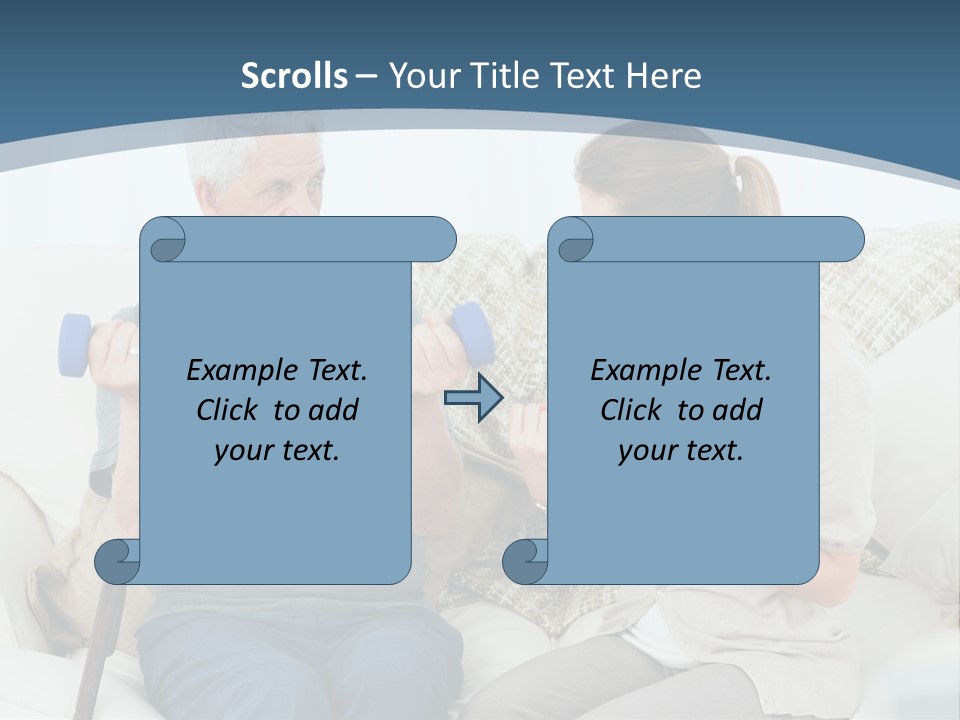 Scrolls – Your Title Text Here

Example Text.
Click to add
your text.

Example Text.
Click to add
your text.